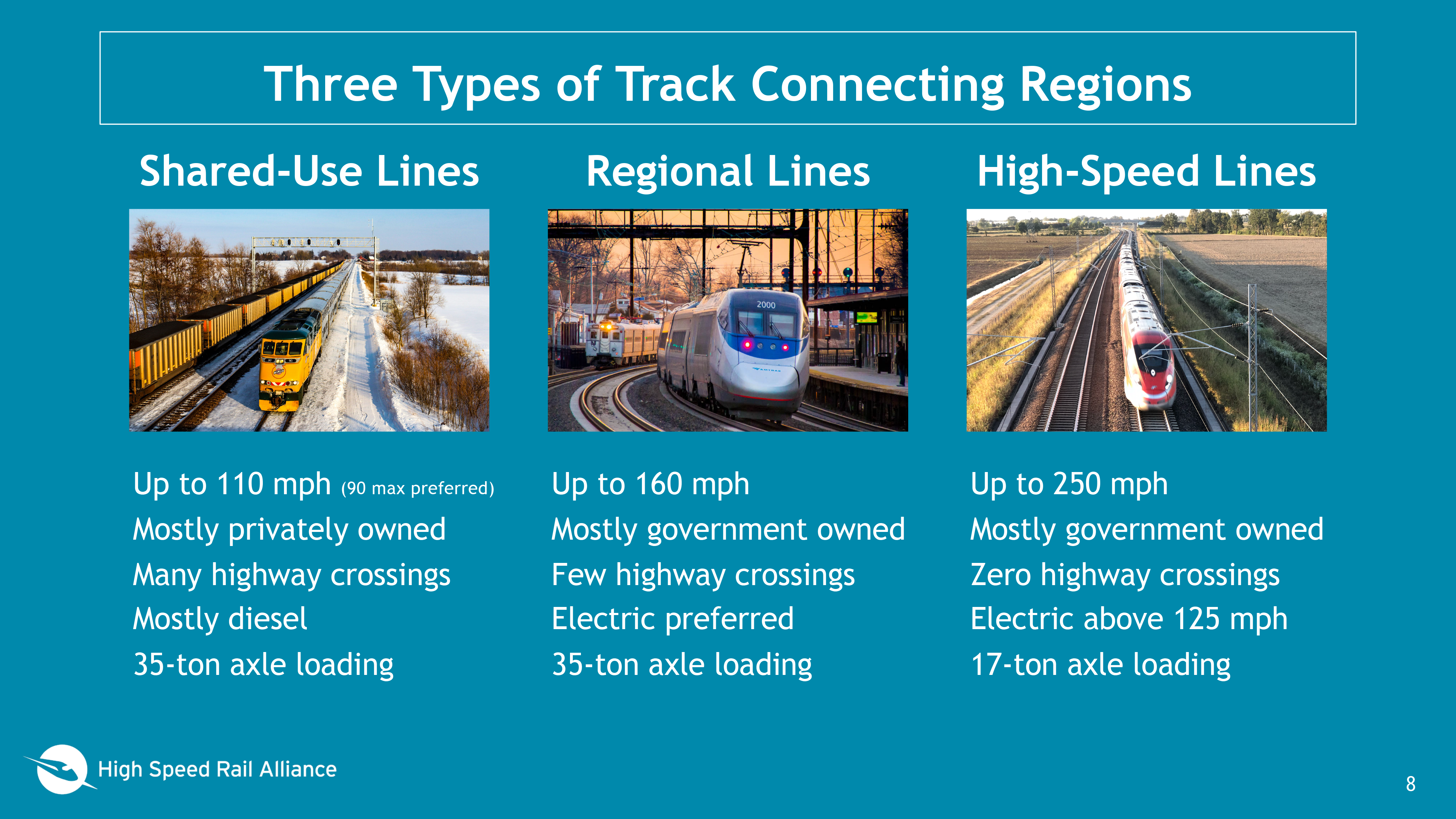 Three Types of Track Connecting Regions

Shared-Use Lines

Up to 110 mph (90 max preferred)
Mostly privately owned
Many highway crossings
Mostly diesel
35-ton axle loading

Regional Lines

2000

Up to 160 mph
Mostly government owned
Few highway crossings
Electric preferred
35-ton axle loading

High-Speed Lines

Up to 250 mph
Mostly government owned
Zero highway crossings
Electric above 125 mph
17-ton axle loading

High Speed Rail Alliance

8